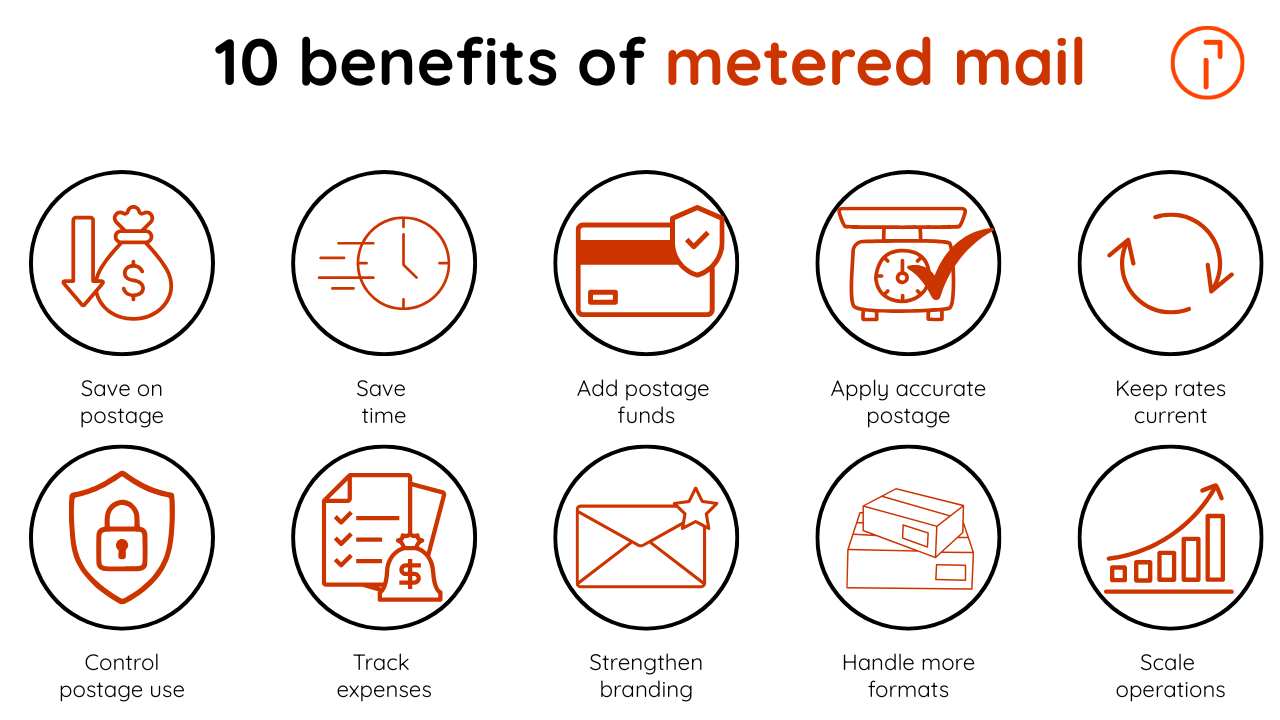 10 benefits of metered mail

Save on postage

Save time

Add postage funds

Apply accurate postage

Keep rates current

Control postage use

Track expenses

Strengthen branding

Handle more formats

Scale operations